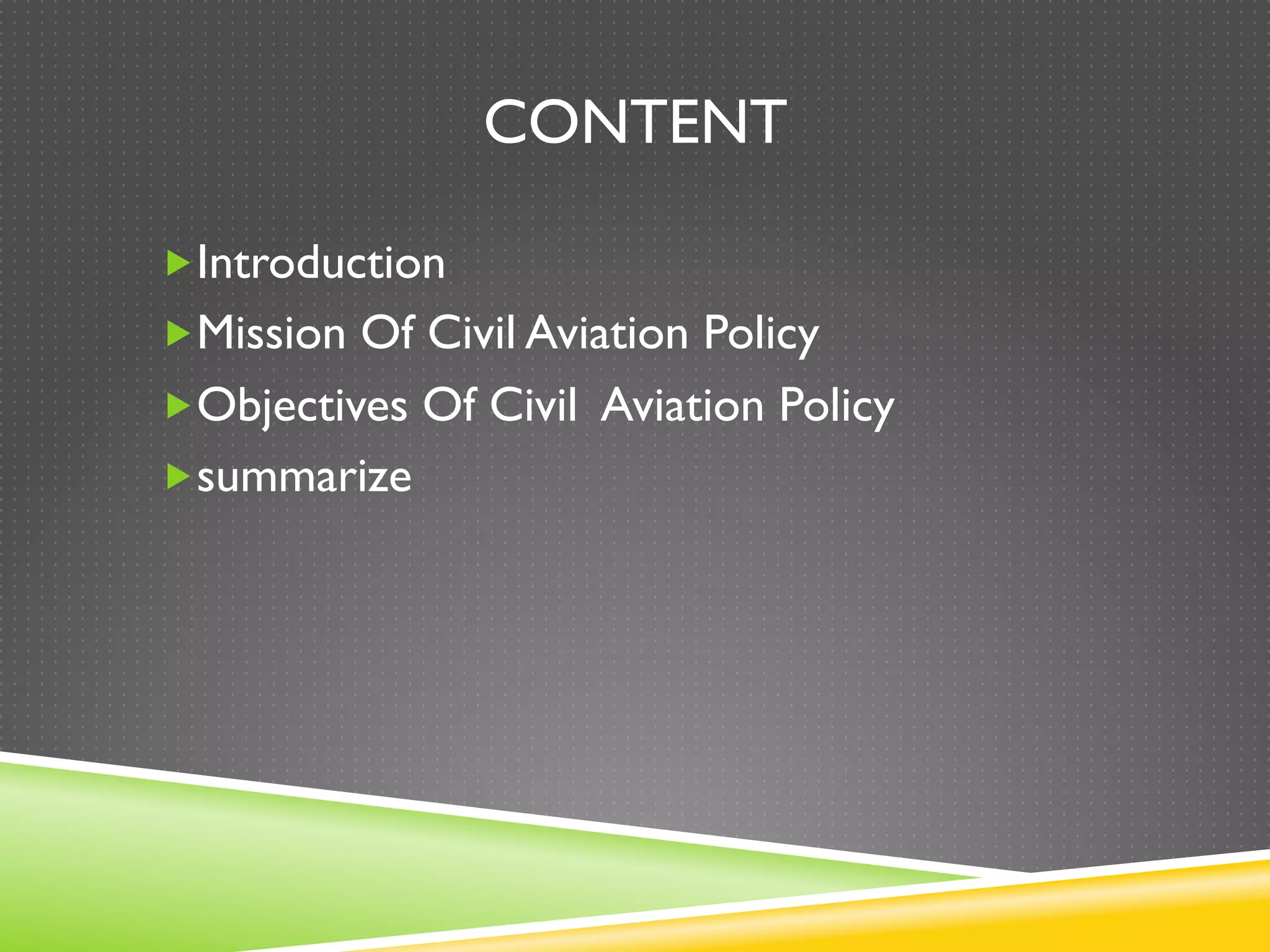 CONTENT

Introduction
Mission Of Civil Aviation Policy
Objectives Of Civil Aviation Policy
summarize